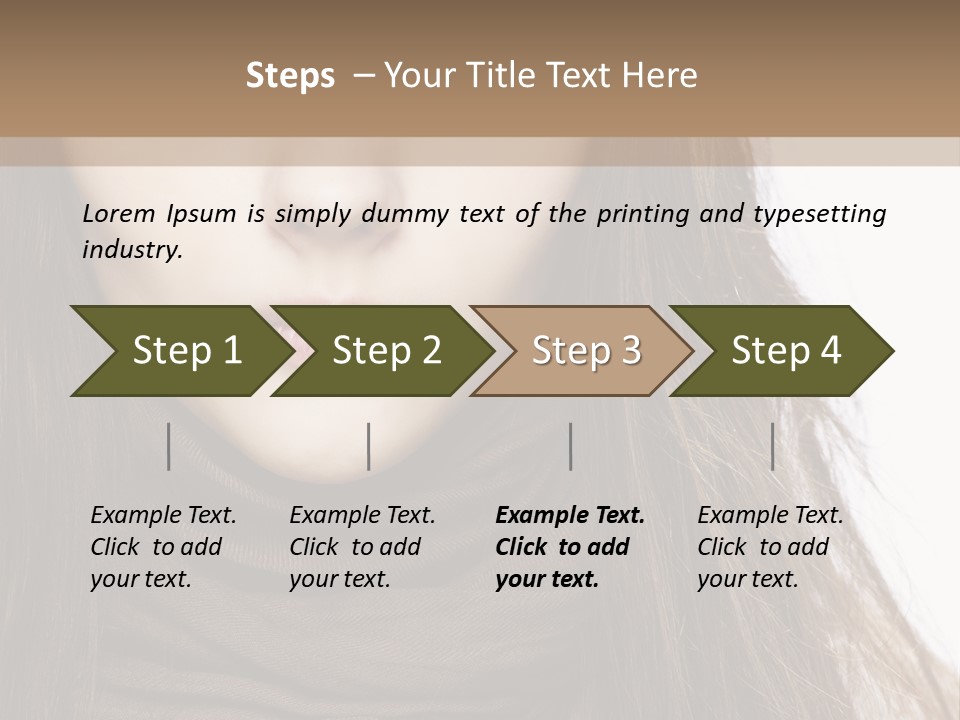 Steps – Your Title Text Here

Lorem Ipsum is simply dummy text of the printing and typesetting industry.

Step 1

Step 2

Step 3

Step 4

Example Text. Click to add your text.

Example Text. Click to add your text.

Example Text. Click to add your text.

Example Text. Click to add your text.